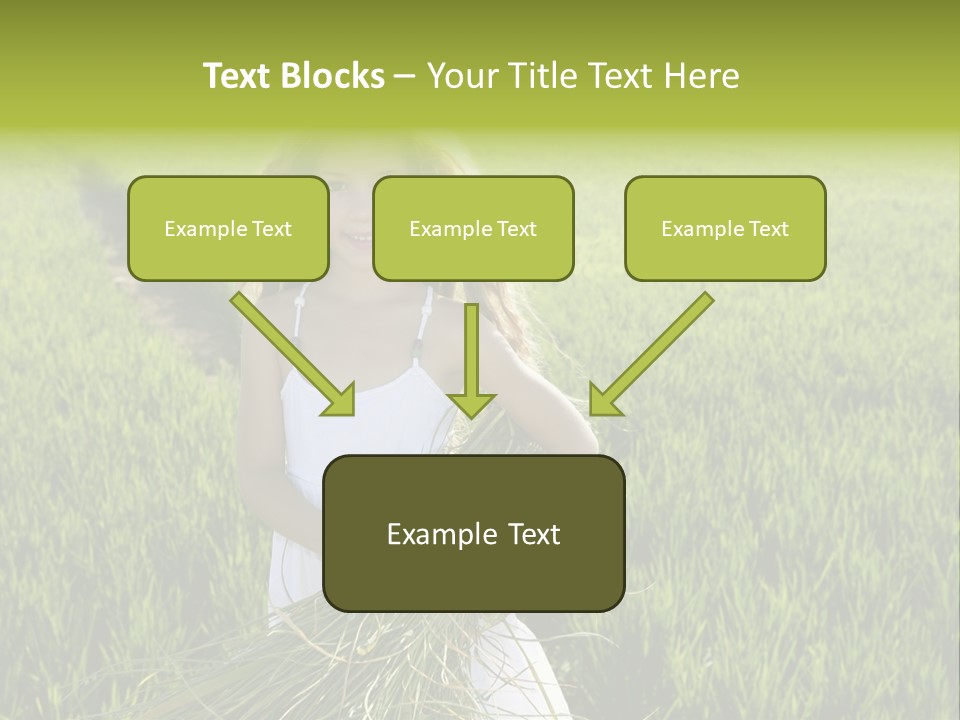 Text Blocks – Your Title Text Here

Example Text

Example Text

Example Text

Example Text